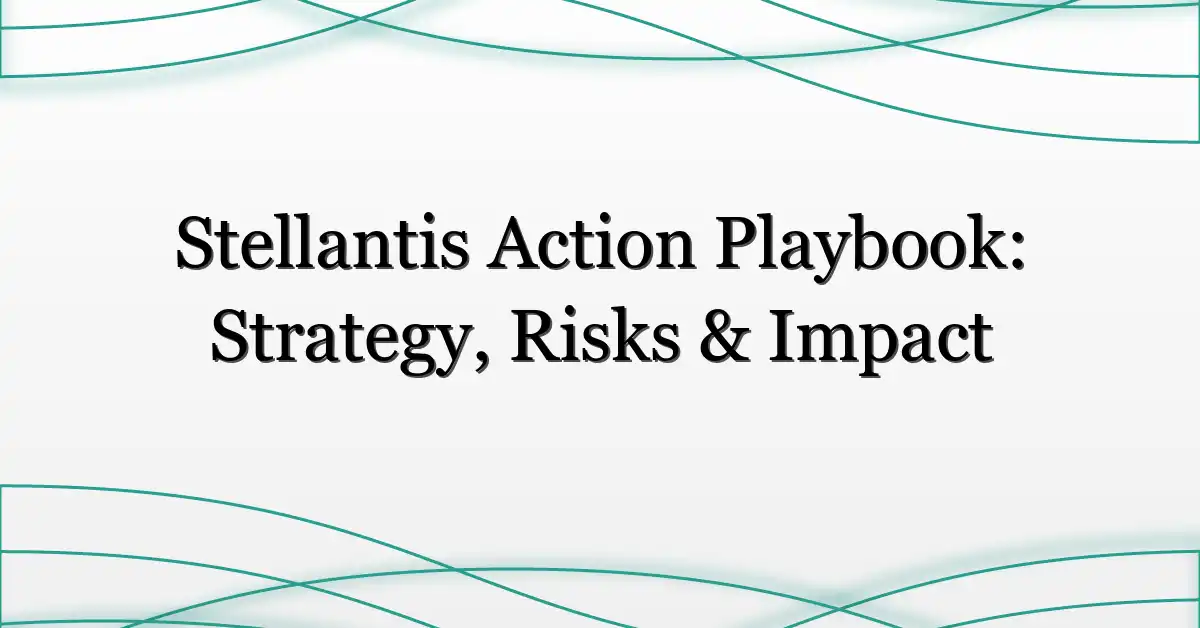 Stellantis Action Playbook: Strategy, Risks & Impact